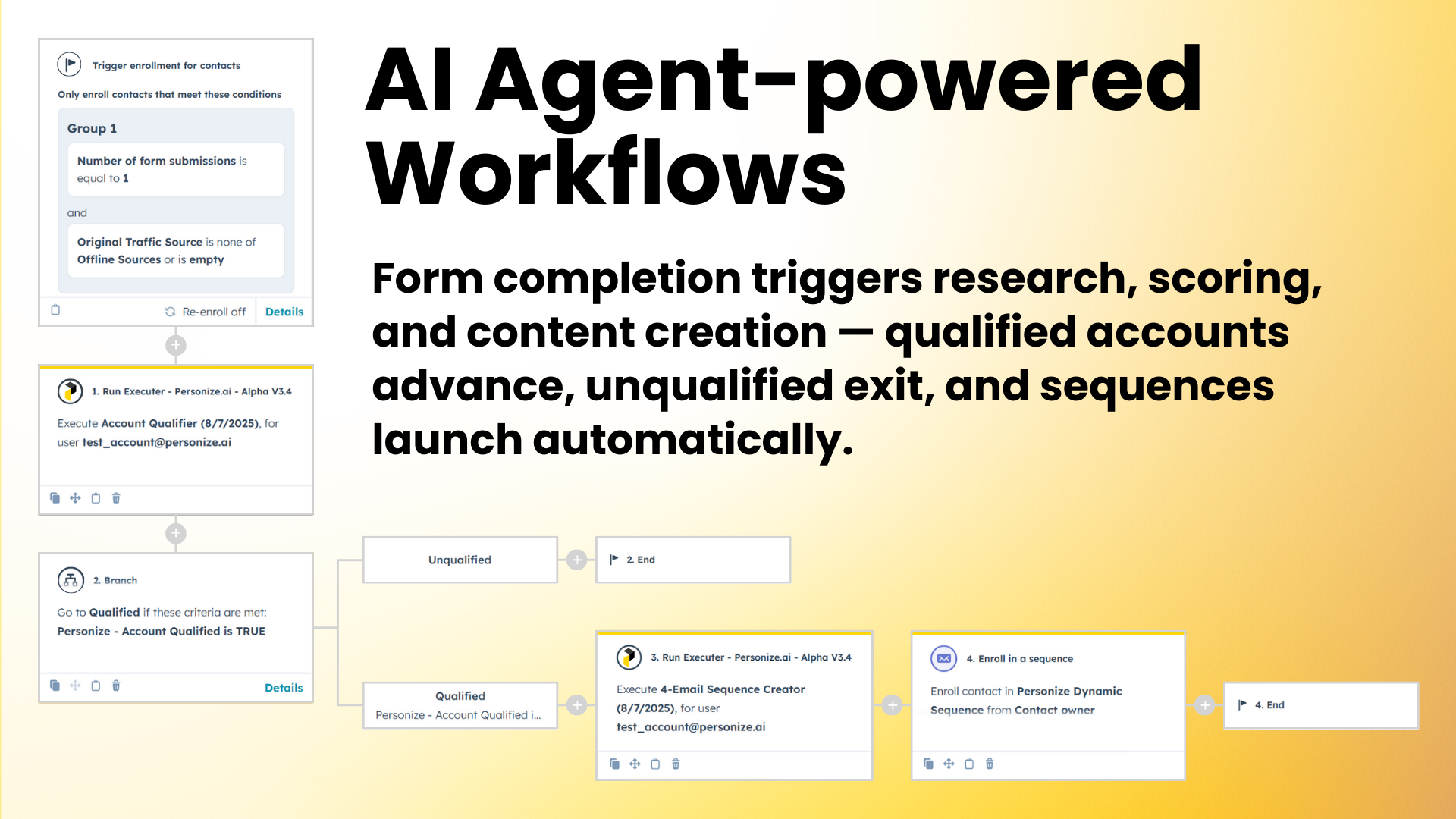 Trigger enrollment for contacts

Only enroll contacts that meet these conditions

Group 1

Number of form submissions is equal to 1

and

Original Traffic Source is none of Offline Sources or is empty

Re-enroll off Details

1. Run Executer - Personize.ai - Alpha V3.4

Execute Account Qualifier (8/7/2025), for user test_account@personize.ai

2. Branch

Go to Qualified if these criteria are met: Personize - Account Qualified is TRUE

Details

AI Agent-powered Workflows

Form completion triggers research, scoring, and content creation — qualified accounts advance, unqualified exit, and sequences launch automatically.

Unqualified

2. End

Qualified
Personize - Account Qualified i...

3. Run Executer - Personize.ai - Alpha V3.4

Execute 4-Email Sequence Creator (8/7/2025), for user test_account@personize.ai

4. Enroll in a sequence

Enroll contact in Personize Dynamic Sequence from Contact owner

4. End